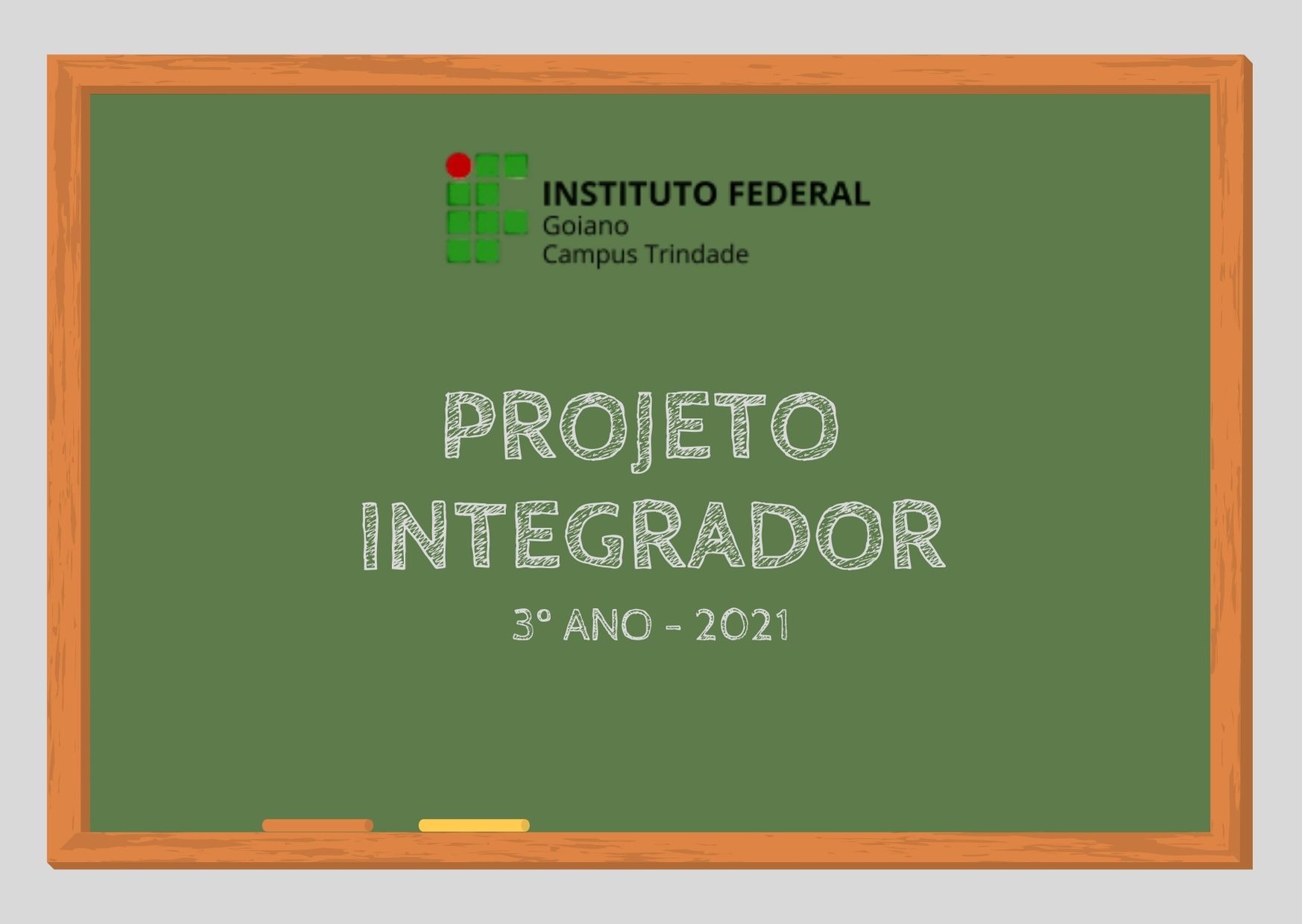 INSTITUTO FEDERAL
Goiano
Campus Trindade

PROJETO
INTEGRADOR

3º ANO - 2021